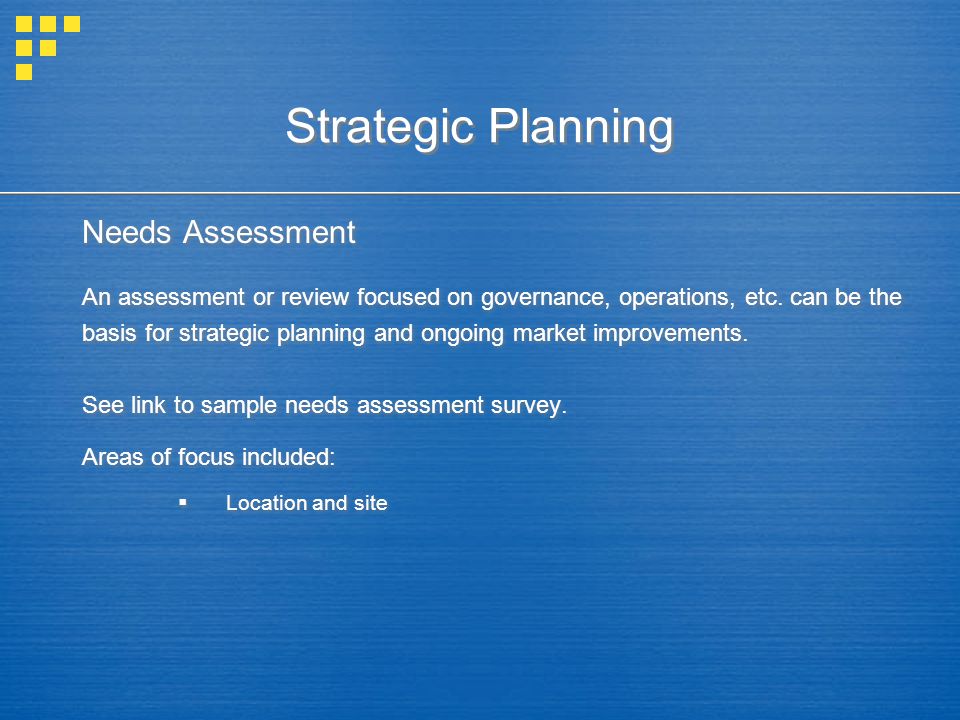 Strategic Planning

Needs Assessment

An assessment or review focused on governance, operations, etc. can be the basis for strategic planning and ongoing market improvements.

See link to sample needs assessment survey.

Areas of focus included:

▪ Location and site